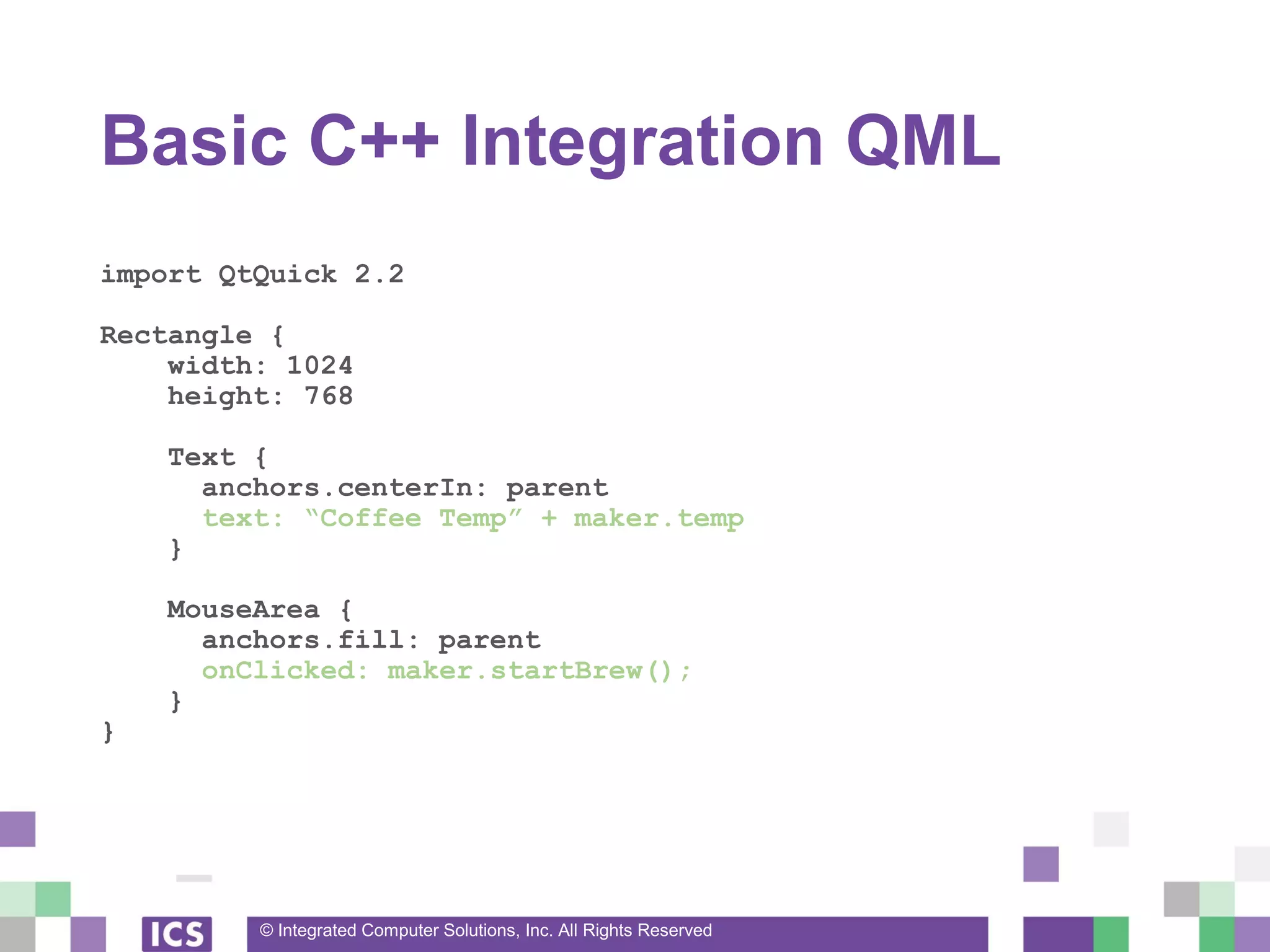 Basic C++ Integration QML

import QtQuick 2.2

Rectangle {
    width: 1024
    height: 768

    Text {
      anchors.centerIn: parent
      text: “Coffee Temp” + maker.temp
    }

    MouseArea {
      anchors.fill: parent
      onClicked: maker.startBrew();
    }
}

ICS

© Integrated Computer Solutions, Inc. All Rights Reserved